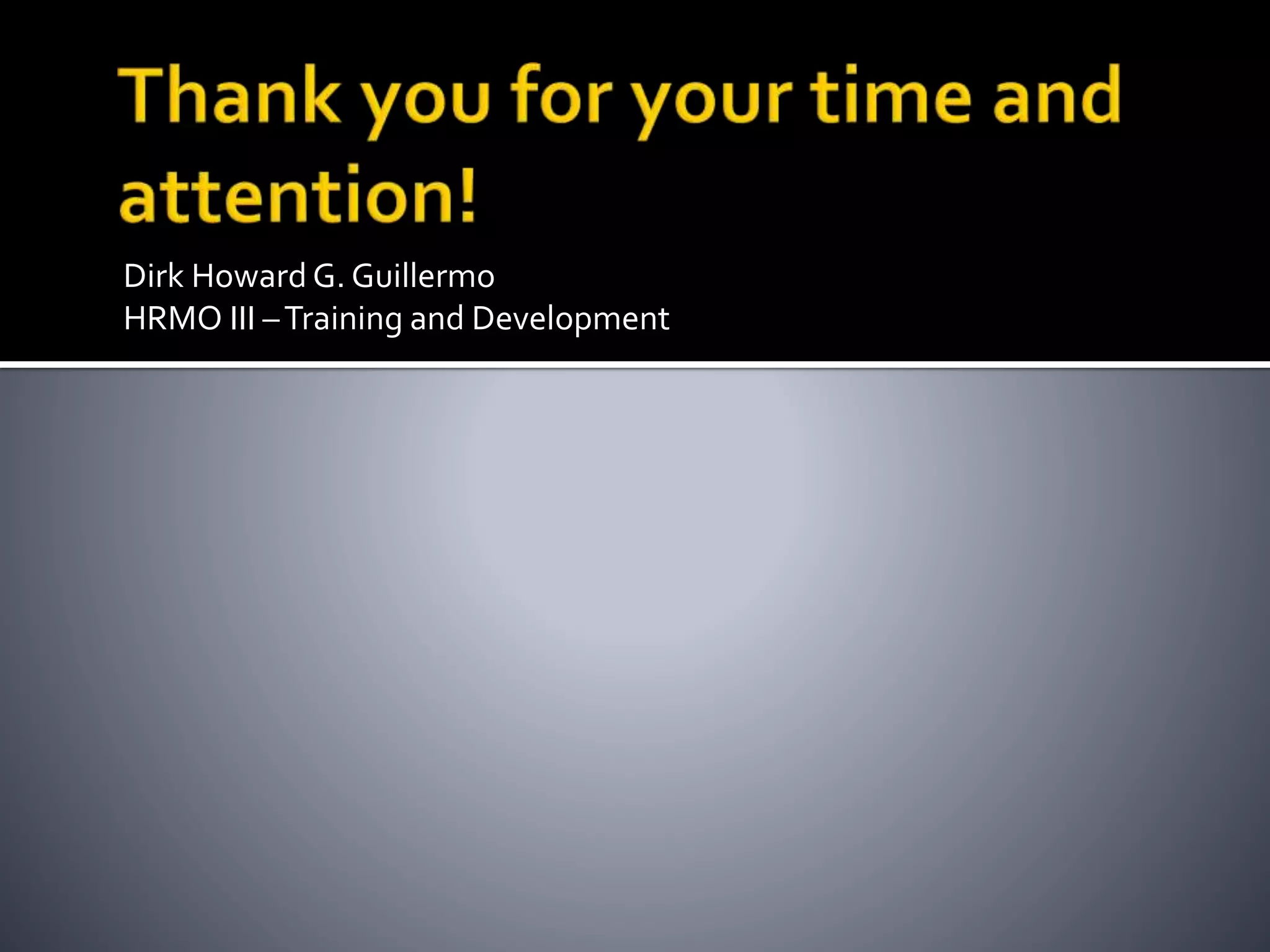 Thank you for your time and attention!

Dirk Howard G. Guillermo
HRMO III – Training and Development